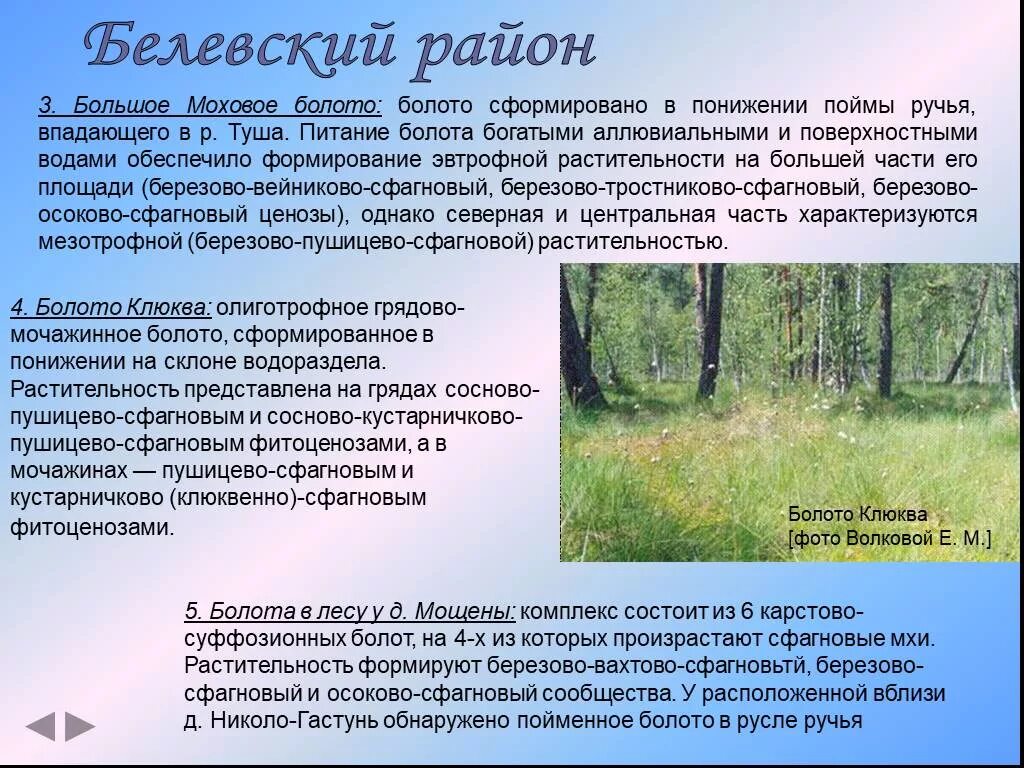 Белевский район

3. Большое Моховое болото: болото сформировано в понижении поймы ручья, впадающего в р. Туша. Питание болота богатыми аллювиальными и поверхностными водами обеспечило формирование эвтрофной растительности на большей части его площади (березово-вейниково-сфагновый, березово-тростниково-сфагновый, березово-осоково-сфагновый ценозы), однако северная и центральная часть характеризуются мезотрофной (березово-пушицево-сфагновой) растительностью.

4. Болото Клюква: олиготрофное грядово-мочажинное болото, сформированное в понижении на склоне водораздела. Растительность представлена на грядах сосново-пушицево-сфагновым и сосново-кустарничково-пушицево-сфагновым фитоценозами, а в мочажинах — пушицево-сфагновым и кустарничково (клюквенно)-сфагновым фитоценозами.

Болото Клюква
[фото Волковой Е. М.]

5. Болота в лесу у д. Мощены: комплекс состоит из 6 карстово-суффозионных болот, на 4-х из которых произрастают сфагновые мхи. Растительность формируют березово-вахтово-сфагновьтй, березово-сфагновый и осоково-сфагновый сообщества. У расположенной вблизи д. Николо-Гастунь обнаружено пойменное болото в русле ручья